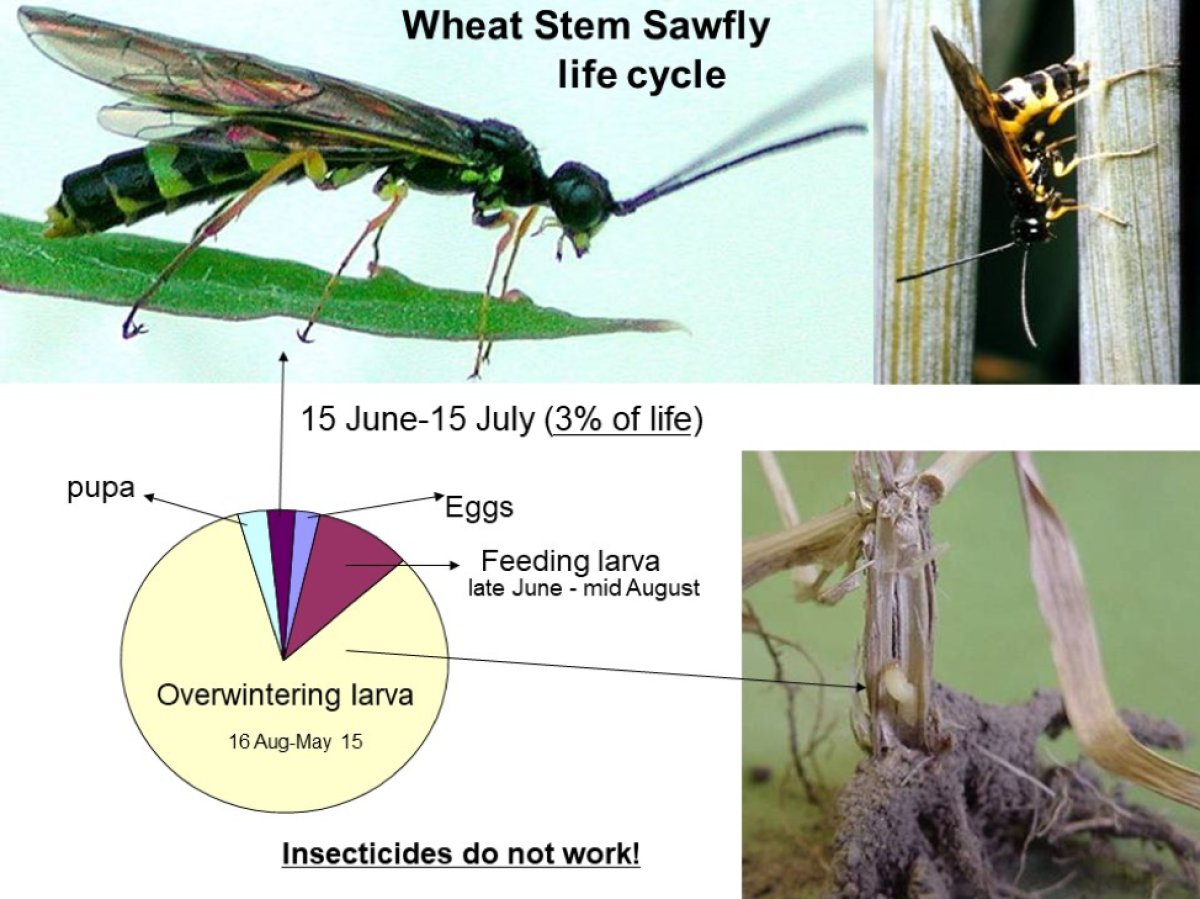 Wheat Stem Sawfly
life cycle

15 June-15 July (3% of life)

pupa

Eggs

Feeding larva
late June - mid August

Overwintering larva
16 Aug-May 15

Insecticides do not work!